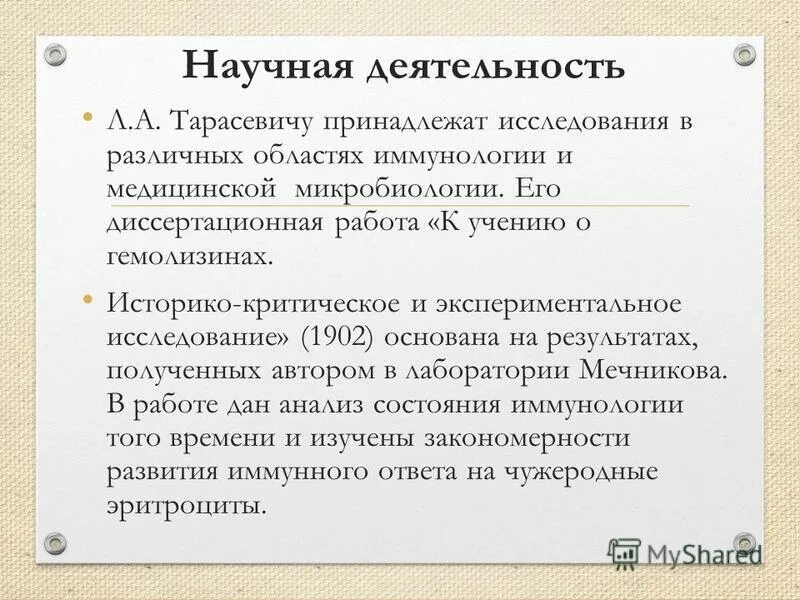 Научная деятельность

• Л.А. Тарасевичу принадлежат исследования в различных областях иммунологии и медицинской микробиологии. Его диссертационная работа «К учению о гемолизинах.

• Историко-критическое и экспериментальное исследование» (1902) основана на результатах, полученных автором в лаборатории Мечникова. В работе дан анализ состояния иммунологии того времени и изучены закономерности развития иммунного ответа на чужеродные эритроциты.

MyShared